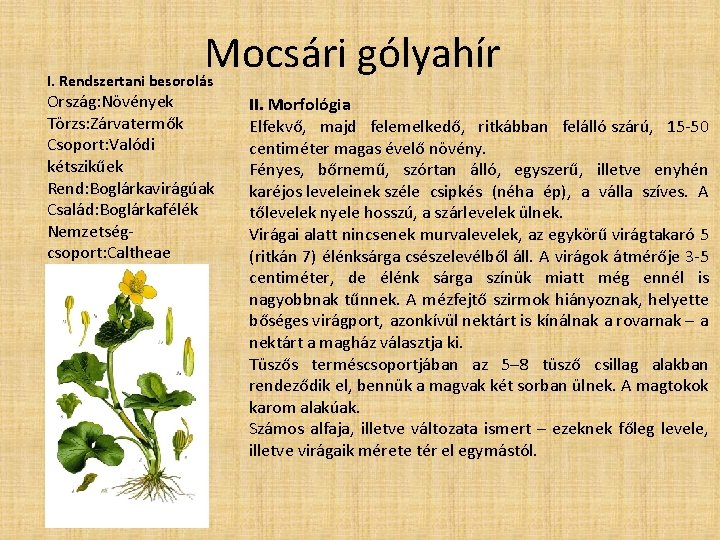 Mocsári gólyahír

I. Rendszertani besorolás
Ország:Növények
Törzs:Zárvatermők
Csoport:Valódi kétszikűek
Rend:Boglárkavirágúak
Család:Boglárkafélék
Nemzetség-csoport:Caltheae

II. Morfológia
Elfekvő, majd felemelkedő, ritkábban felálló szárú, 15-50 centiméter magas évelő növény.
Fényes, bőrnemű, szórtan álló, egyszerű, illetve enyhén karéjos leveleinek széle csipkés (néha ép), a válla szíves. A tőlevelek nyele hosszú, a szárlevelek ülnek.
Virágai alatt nincsenek murvalevelek, az egykörű virágtakaró 5 (ritkán 7) élénksárga csészelevélből áll. A virágok átmérője 3-5 centiméter, de élénk sárga színük miatt még ennél is nagyobbnak tűnnek. A mézfejtő szirmok hiányoznak, helyette bőséges virágport, azonkívül nektárt is kínálnak a rovarnak – a nektárt a magház választja ki.
Tüszős terméscsoportjában az 5–8 tüsző csillag alakban rendeződik el, bennük a magvak két sorban ülnek. A magtokok karom alakúak.
Számos alfaja, illetve változata ismert – ezeknek főleg levele, illetve virágaik mérete tér el egymástól.